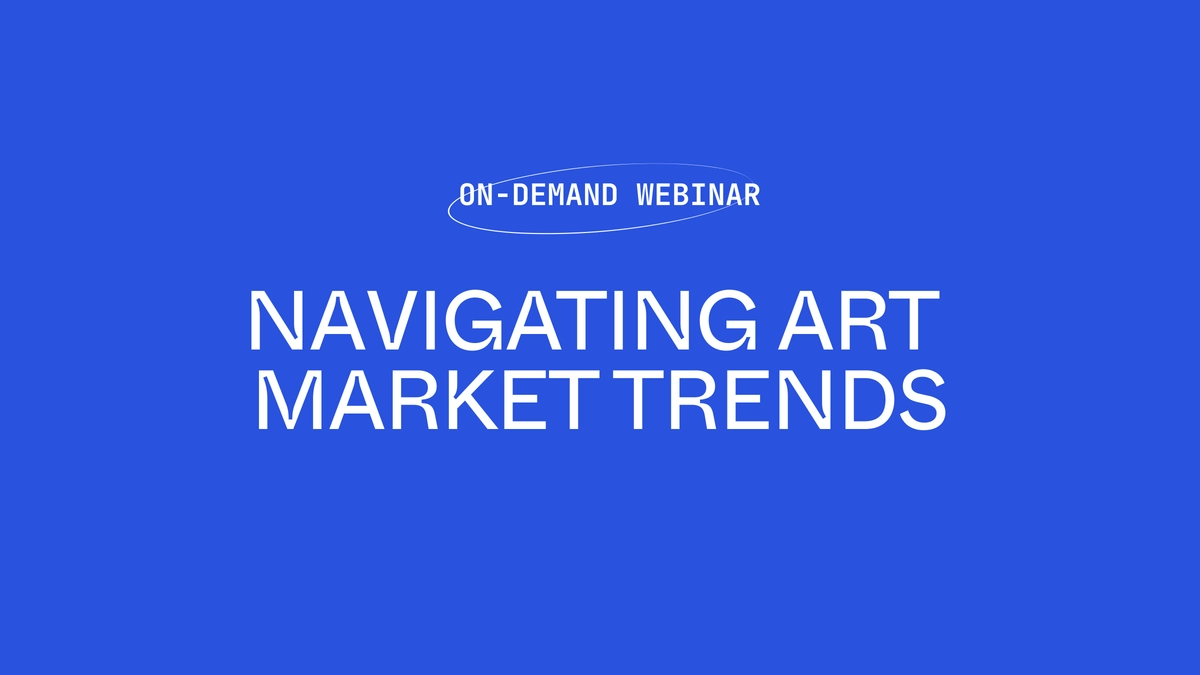 ON-DEMAND WEBINAR

NAVIGATING ART MARKET TRENDS